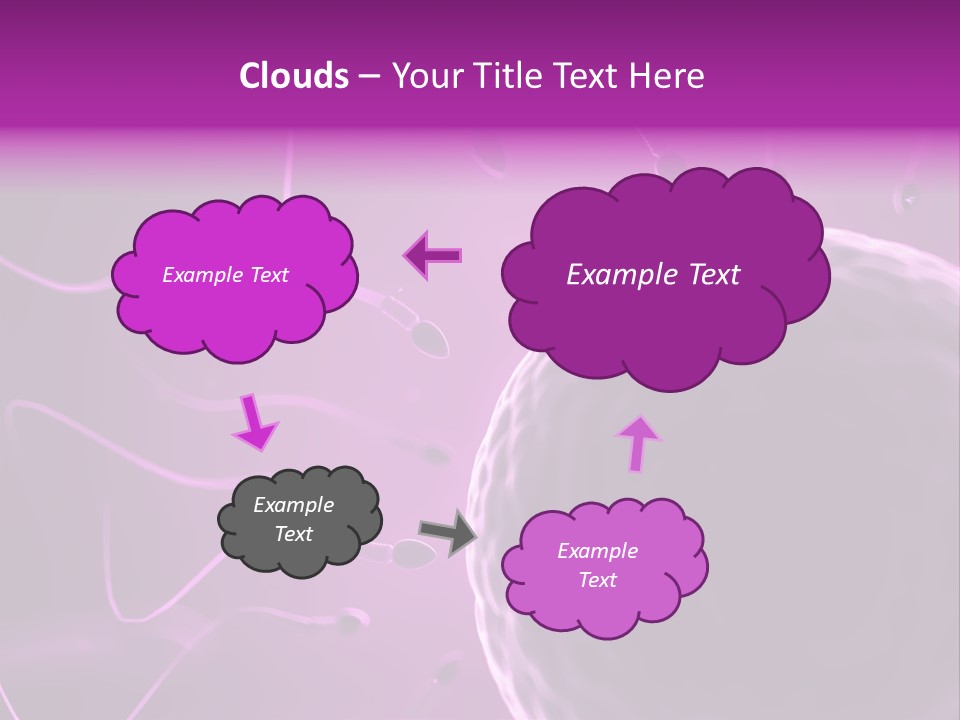 Clouds – Your Title Text Here

Example Text

Example Text

Example Text

Example Text